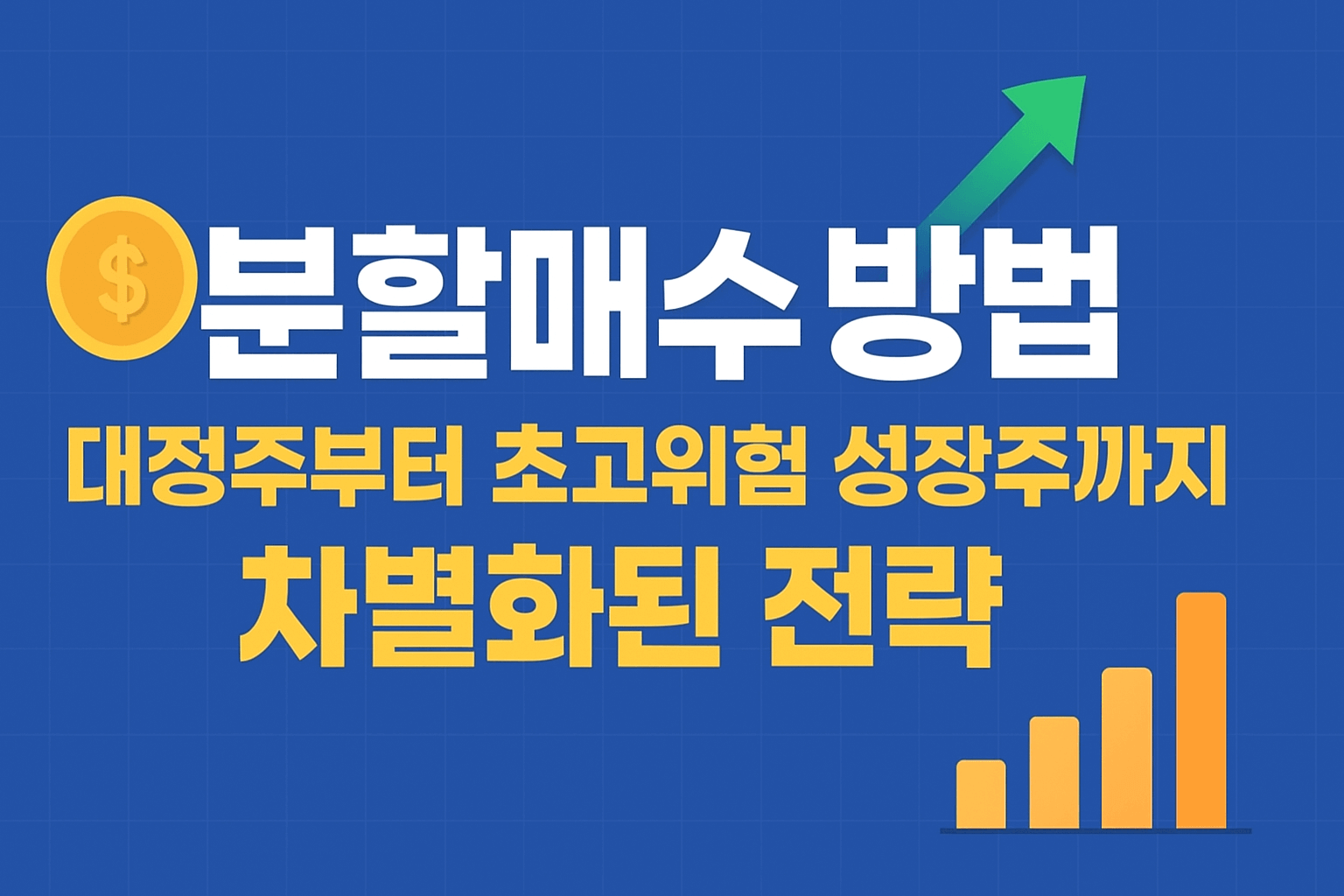 $ 분할매수 방법
대정주부터 초고위험 성장주까지
차별화된 전략